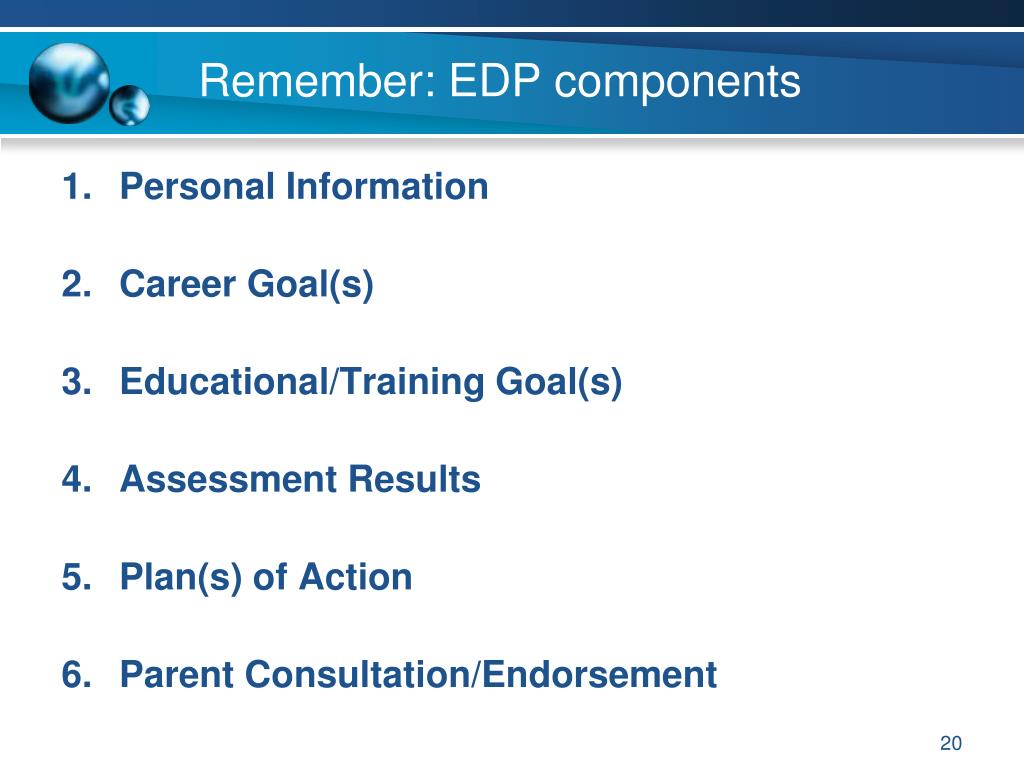 Remember: EDP components

1. Personal Information

2. Career Goal(s)

3. Educational/Training Goal(s)

4. Assessment Results

5. Plan(s) of Action

6. Parent Consultation/Endorsement

20